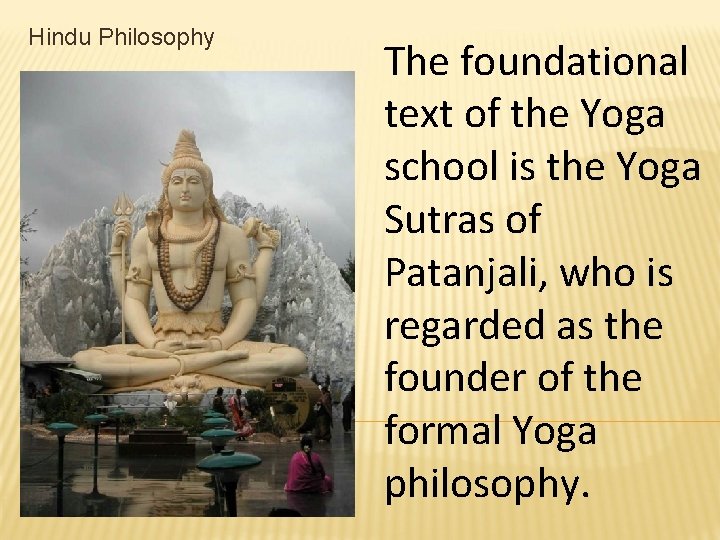 Hindu Philosophy

The foundational text of the Yoga school is the Yoga Sutras of Patanjali, who is regarded as the founder of the formal Yoga philosophy.